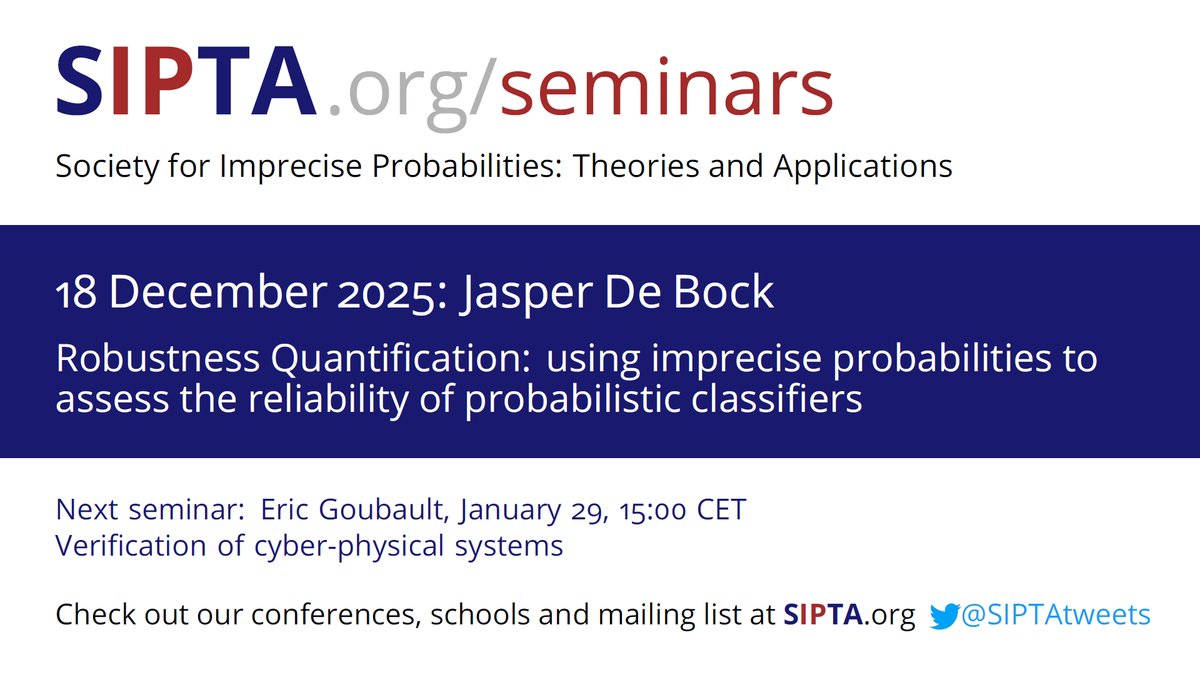 SIPTA.org/seminars

Society for Imprecise Probabilities: Theories and Applications

18 December 2025: Jasper De Bock

Robustness Quantification: using imprecise probabilities to assess the reliability of probabilistic classifiers

Next seminar: Eric Goubault, January 29, 15:00 CET
Verification of cyber-physical systems

Check out our conferences, schools and mailing list at SIPTA.org @SIPTAtweets